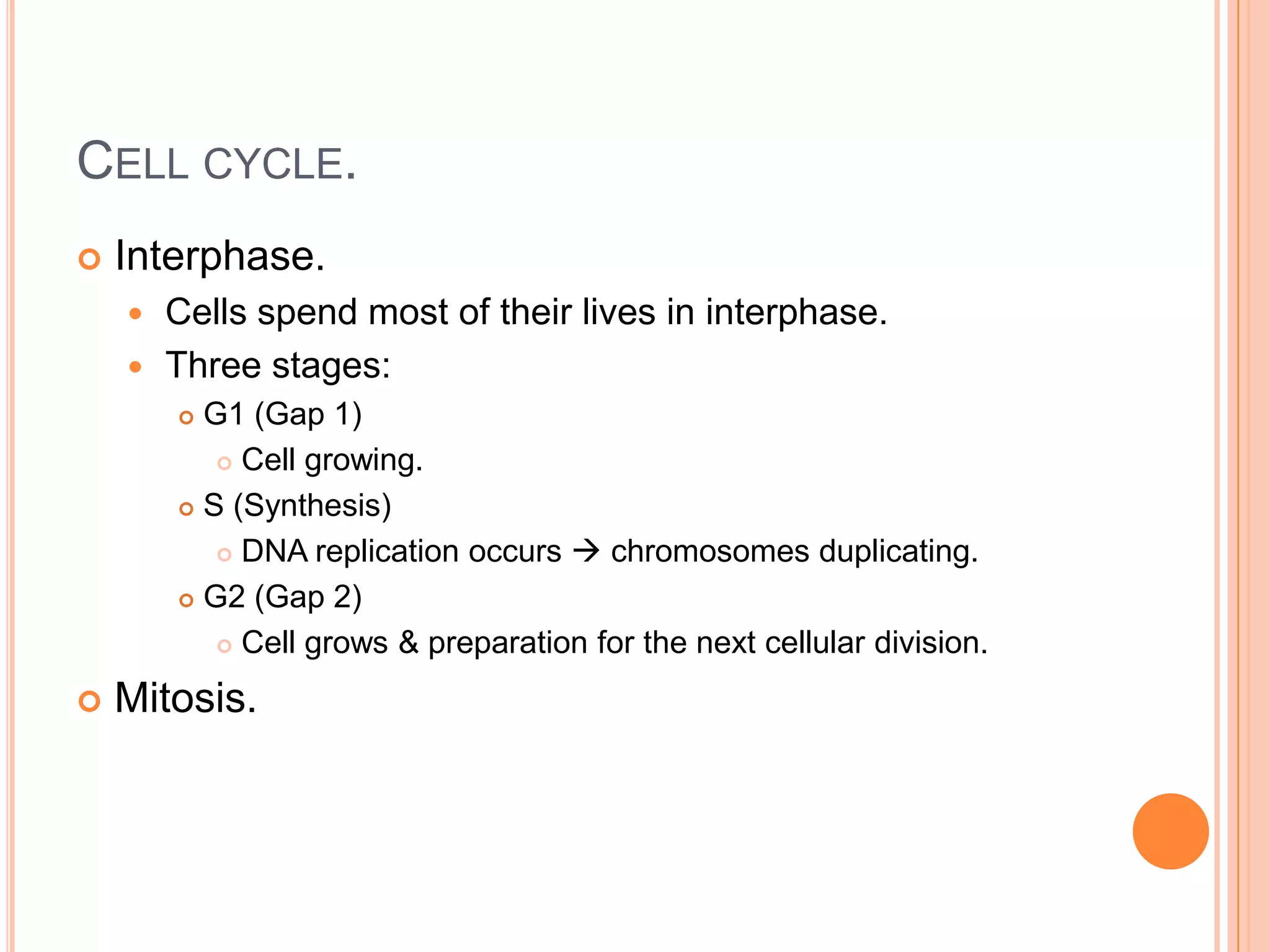 CELL CYCLE.

Interphase.

Cells spend most of their lives in interphase.

Three stages:

G1 (Gap 1)

Cell growing.

S (Synthesis)

DNA replication occurs → chromosomes duplicating.

G2 (Gap 2)

Cell grows & preparation for the next cellular division.

Mitosis.